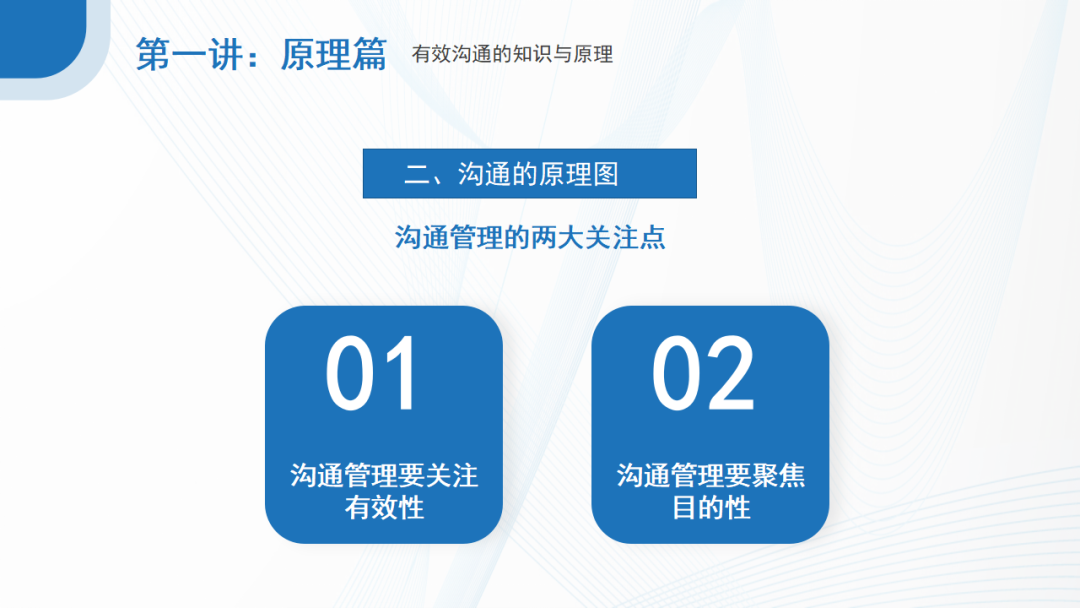 第一讲：原理篇 有效沟通的知识与原理

二、沟通的原理图

沟通管理的两大关注点

01

沟通管理要关注有效性

02

沟通管理要聚焦目的性